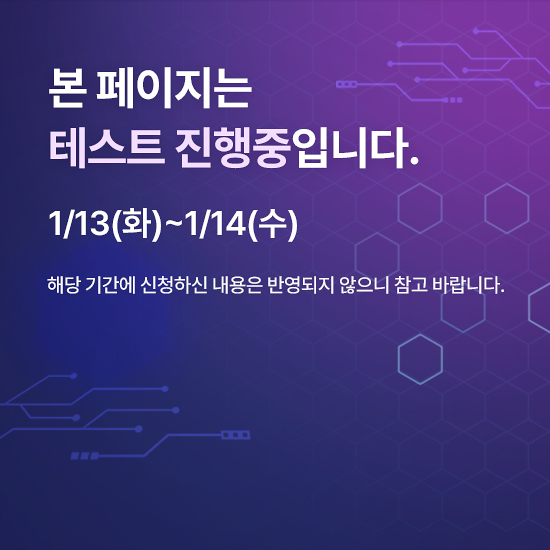 본 페이지는
테스트 진행중입니다.

1/13(화)~1/14(수)

해당 기간에 신청하신 내용은 반영되지 않으니 참고 바랍니다.